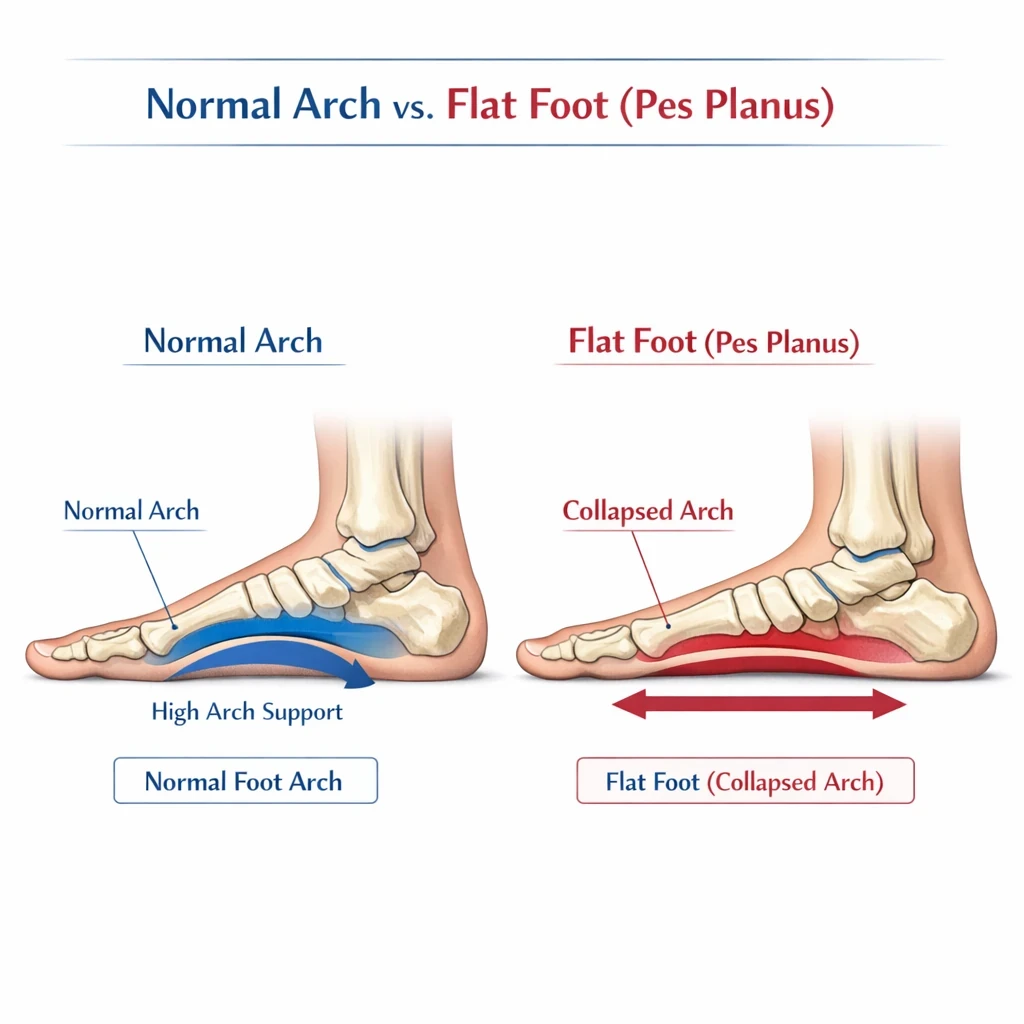 Normal Arch vs. Flat Foot (Pes Planus)

Normal Arch

Normal Arch

High Arch Support

Normal Foot Arch

Flat Foot (Pes Planus)

Collapsed Arch

Flat Foot (Collapsed Arch)